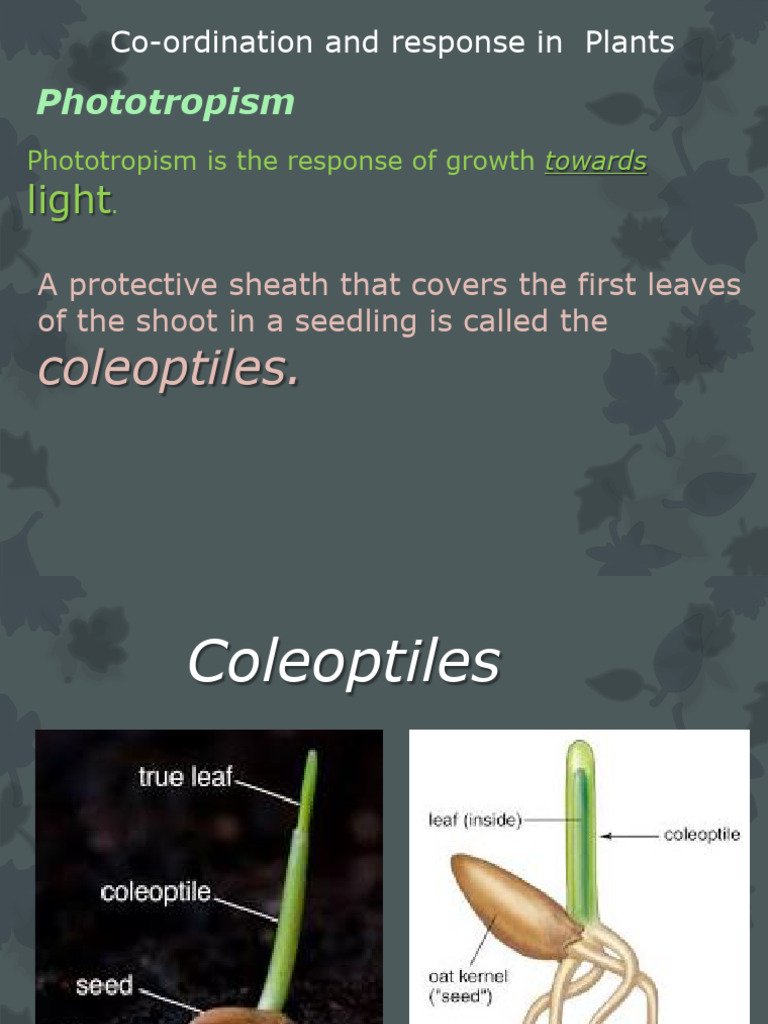 Co-ordination and response in Plants

Phototropism

Phototropism is the response of growth towards light.

A protective sheath that covers the first leaves of the shoot in a seedling is called the coleoptiles.

Coleoptiles

true leaf

coleoptile

seed

leaf (inside)

coleoptile

oat kernel ("seed")